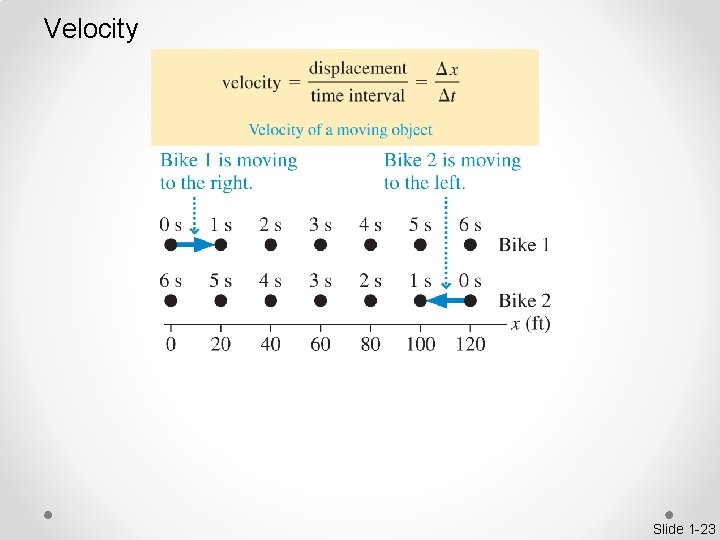 Velocity

$\text{velocity} = \frac{\text{displacement}}{\text{time interval}} = \frac{\Delta x}{\Delta t}$

Velocity of a moving object

Bike 1 is moving to the right.

Bike 2 is moving to the left.

0 s 1 s 2 s 3 s 4 s 5 s 6 s Bike 1

6 s 5 s 4 s 3 s 2 s 1 s 0 s Bike 2

$x$ (ft)

0 20 40 60 80 100 120

Slide 1-23